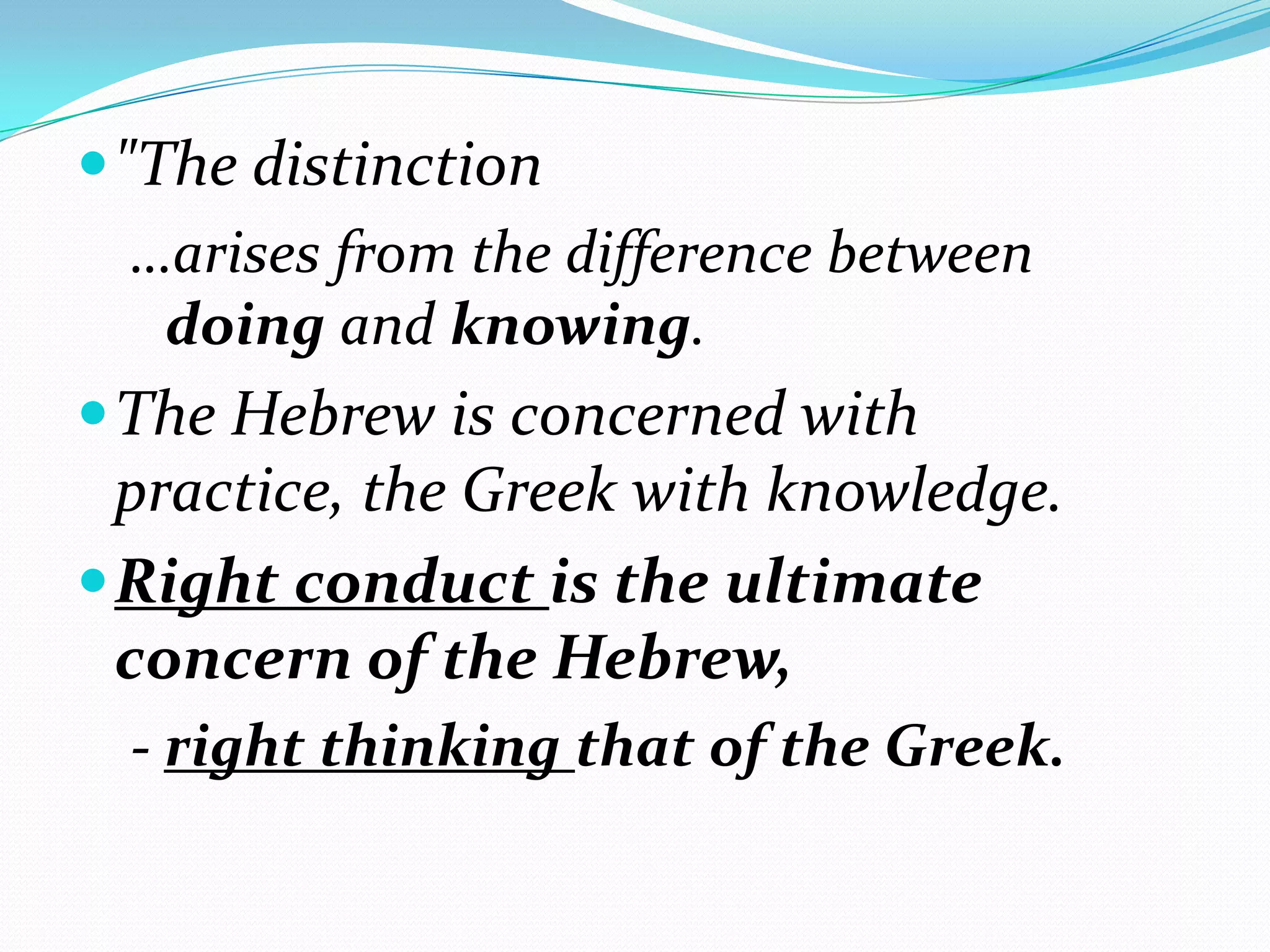 "The distinction

...arises from the difference between doing and knowing.

The Hebrew is concerned with practice, the Greek with knowledge.

Right conduct is the ultimate concern of the Hebrew,

- right thinking that of the Greek.